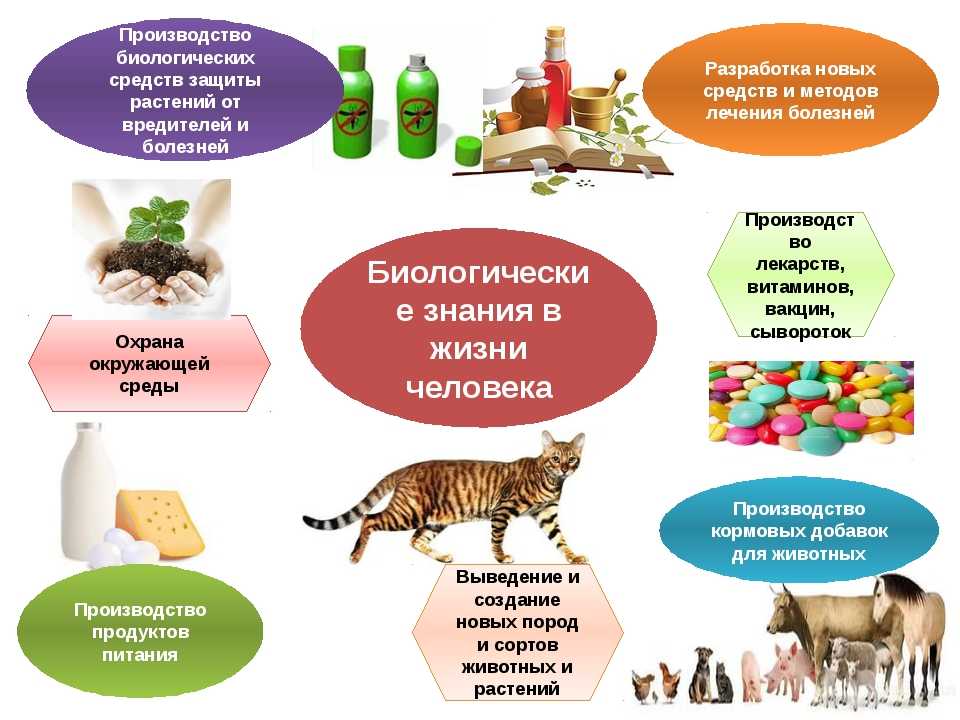 Производство биологических средств защиты растений от вредителей и болезней

Разработка новых средств и методов лечения болезней

Производство лекарств, витаминов, вакцин, сывороток

Биологические знания в жизни человека

Охрана окружающей среды

Производство кормовых добавок для животных

Производство продуктов питания

Выведение и создание новых пород и сортов животных и растений